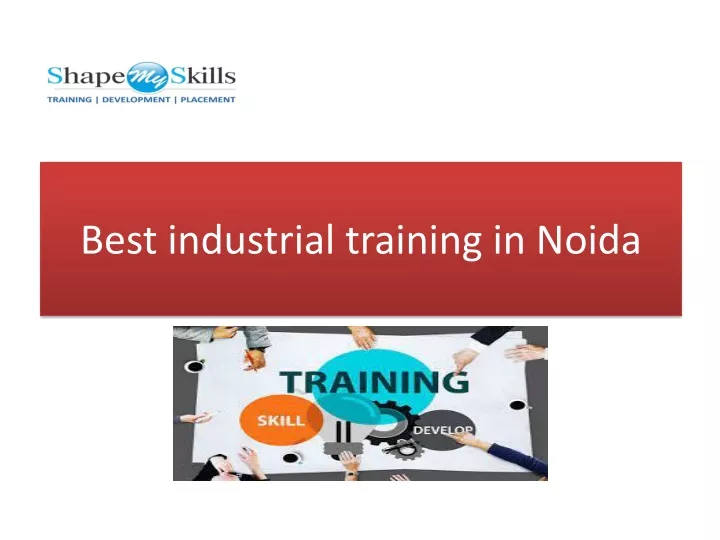 Shape My Skills
TRAINING | DEVELOPMENT | PLACEMENT

Best industrial training in Noida

TRAINING
SKILL
DEVELOP